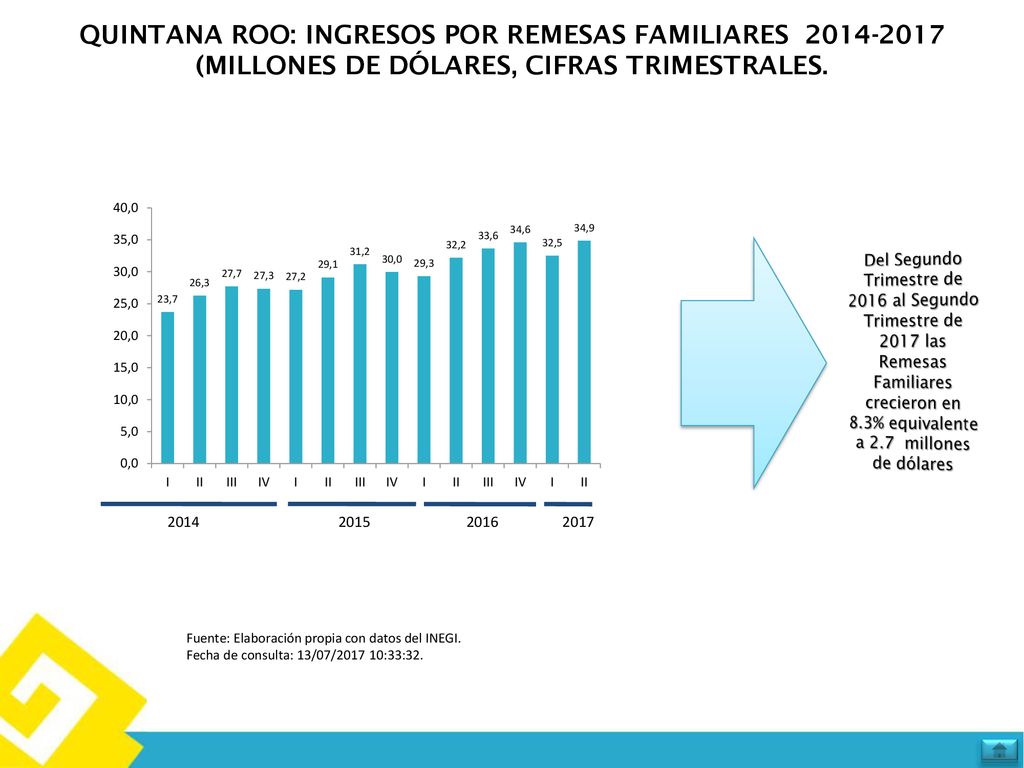 QUINTANA ROO: INGRESOS POR REMESAS FAMILIARES 2014-2017 (MILLONES DE DÓLARES, CIFRAS TRIMESTRALES.

40,0
35,0
30,0
25,0
20,0
15,0
10,0
5,0
0,0

23,7 26,3 27,7 27,3 27,2 29,1 31,2 30,0 29,3 32,2 33,6 34,6 32,5 34,9

I II III IV I II III IV I II III IV I II

2014 2015 2016 2017

Del Segundo Trimestre de 2016 al Segundo Trimestre de 2017 las Remesas Familiares crecieron en 8.3% equivalente a 2.7 millones de dólares

Fuente: Elaboración propia con datos del INEGI.
Fecha de consulta: 13/07/2017 10:33:32.